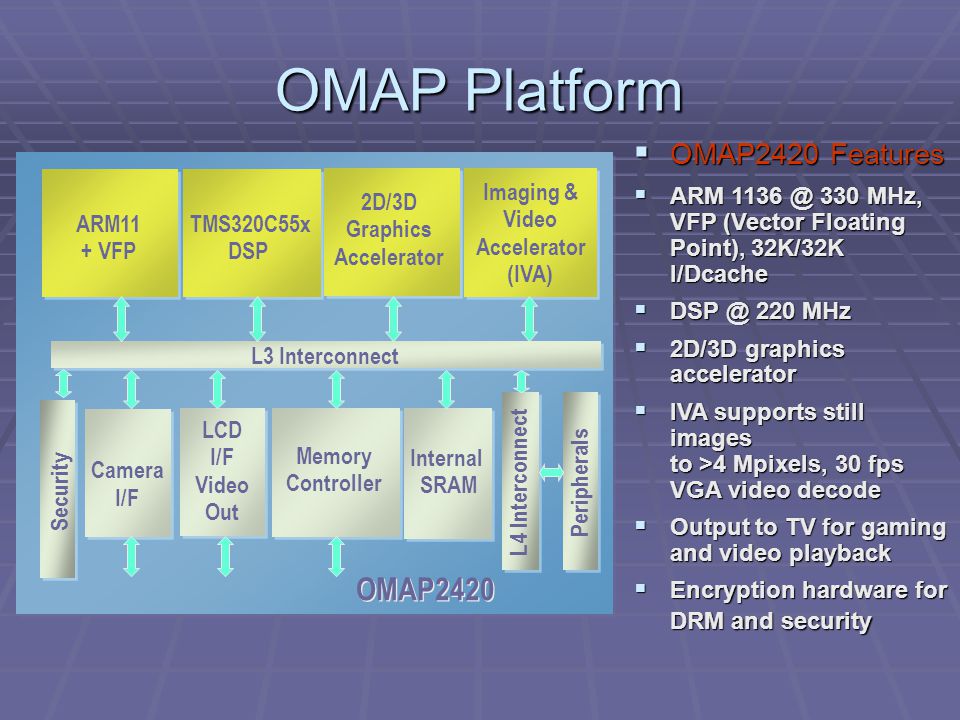 OMAP Platform

ARM11 + VFP

TMS320C55x DSP

2D/3D Graphics Accelerator

Imaging & Video Accelerator (IVA)

L3 Interconnect

Security

Camera I/F

LCD I/F Video Out

Memory Controller

Internal SRAM

L4 Interconnect

Peripherals

OMAP2420

▪ OMAP2420 Features

▪ ARM 1136 @ 330 MHz, VFP (Vector Floating Point), 32K/32K I/Dcache

▪ DSP @ 220 MHz

▪ 2D/3D graphics accelerator

▪ IVA supports still images to >4 Mpixels, 30 fps VGA video decode

▪ Output to TV for gaming and video playback

▪ Encryption hardware for DRM and security